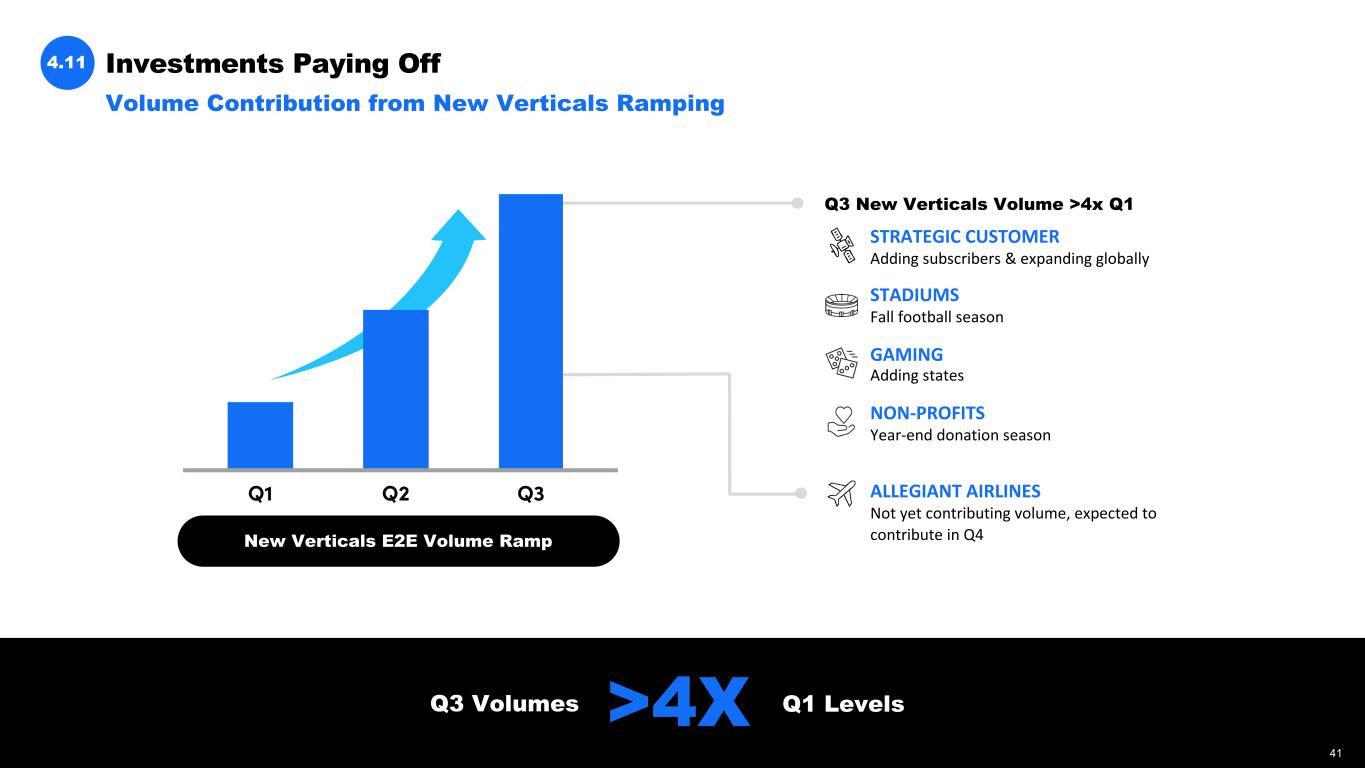 4.11 Investments Paying Off

Volume Contribution from New Verticals Ramping

Q1 Q2 Q3

New Verticals E2E Volume Ramp

Q3 New Verticals Volume >4x Q1

STRATEGIC CUSTOMER
Adding subscribers & expanding globally

STADIUMS
Fall football season

GAMING
Adding states

NON-PROFITS
Year-end donation season

ALLEGIANT AIRLINES
Not yet contributing volume, expected to contribute in Q4

Q3 Volumes >4X Q1 Levels

41